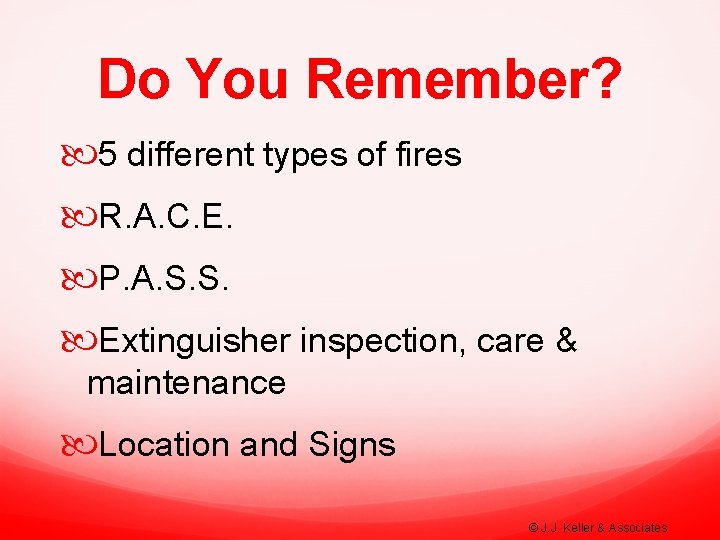 Do You Remember?

5 different types of fires

R.A.C.E.

P.A.S.S.

Extinguisher inspection, care & maintenance

Location and Signs

© J.J. Keller & Associates